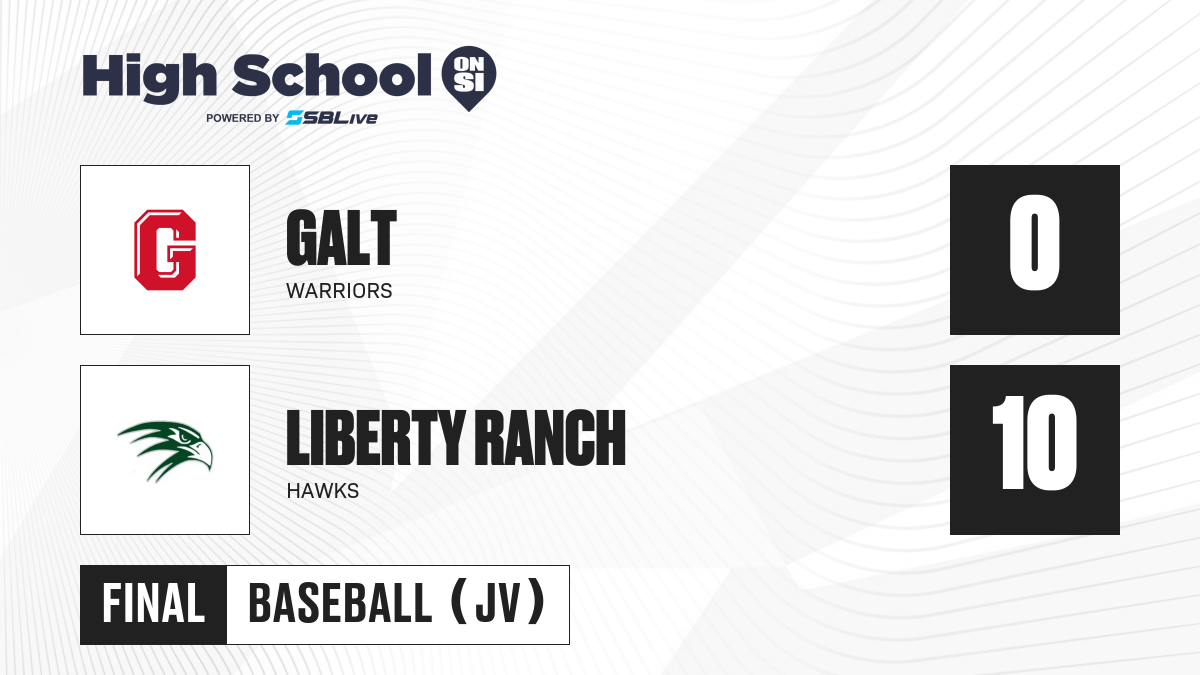 High School ON SI
POWERED BY SBLive

G

GALT
WARRIORS

0

LIBERTY RANCH
HAWKS

10

FINAL

BASEBALL (JV)